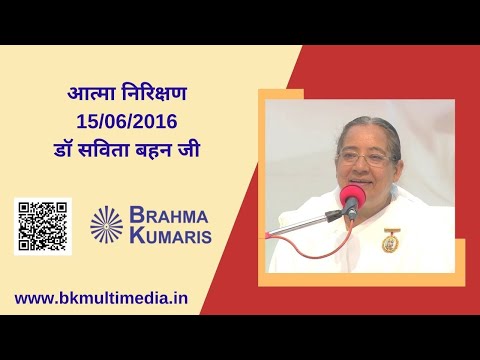 आत्मा निरिक्षण
15/06/2016
डॉ सविता बहन जी

BRAHMA KUMARIS

www.bkmultimedia.in